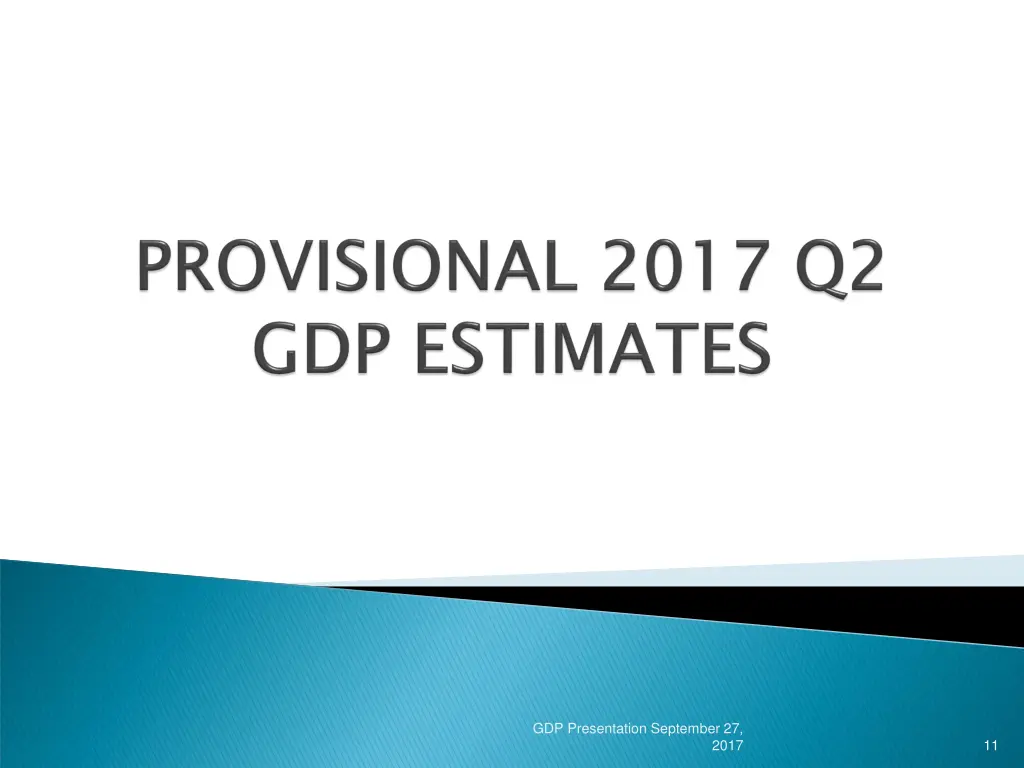 PROVISIONAL 2017 Q2 GDP ESTIMATES

GDP Presentation September 27, 2017

11